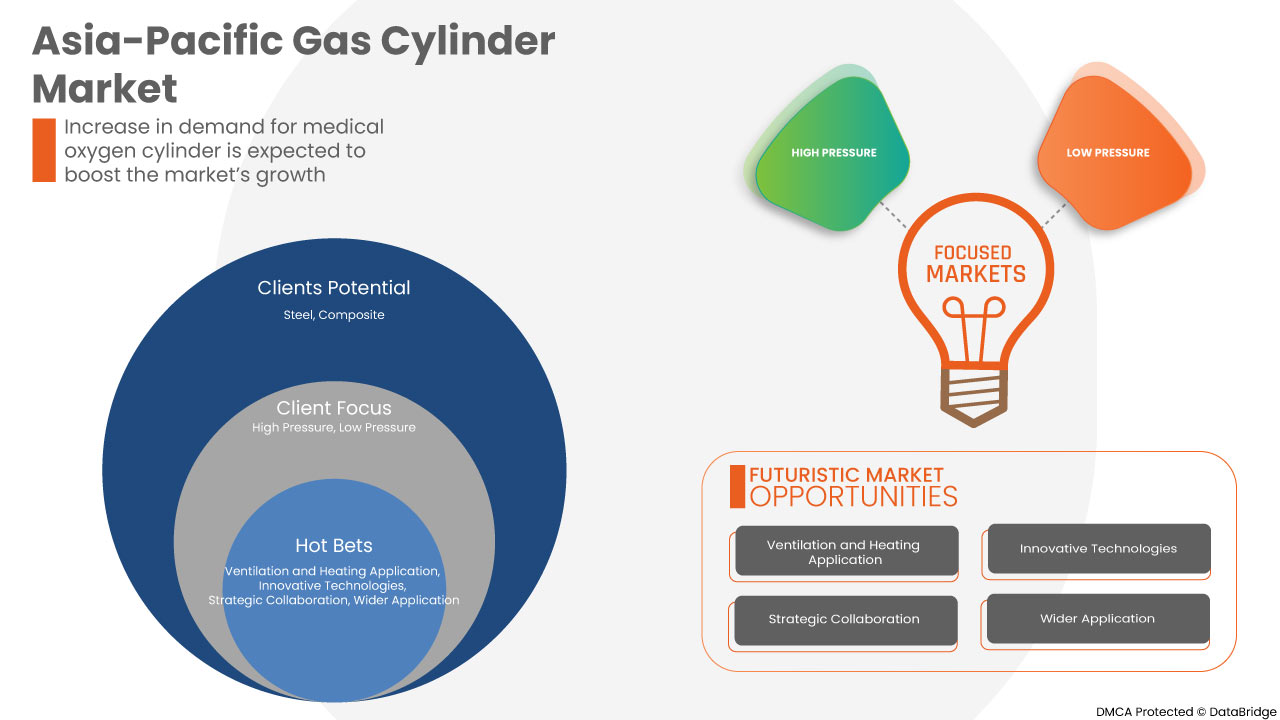 Asia-Pacific Gas Cylinder Market

Increase in demand for medical oxygen cylinder is expected to boost the market's growth

Clients Potential
Steel, Composite

Client Focus
High Pressure, Low Pressure

Hot Bets
Ventilation and Heating Application, Innovative Technologies, Strategic Collaboration, Wider Application

HIGH PRESSURE

LOW PRESSURE

FOCUSED MARKETS

FUTURISTIC MARKET OPPORTUNITIES

Ventilation and Heating Application

Innovative Technologies

Strategic Collaboration

Wider Application

DMCA Protected © DataBridge